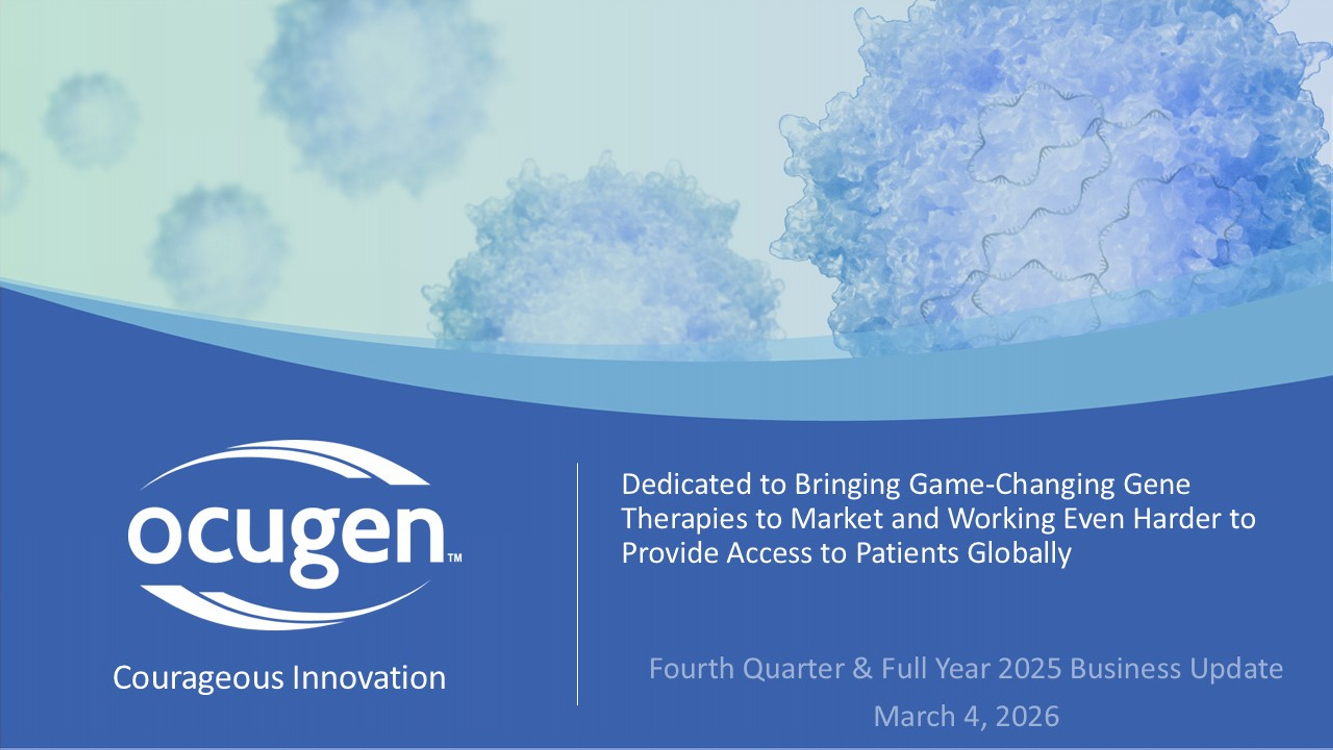 ocugen™

Courageous Innovation

Dedicated to Bringing Game-Changing Gene Therapies to Market and Working Even Harder to Provide Access to Patients Globally

Fourth Quarter & Full Year 2025 Business Update

March 4, 2026